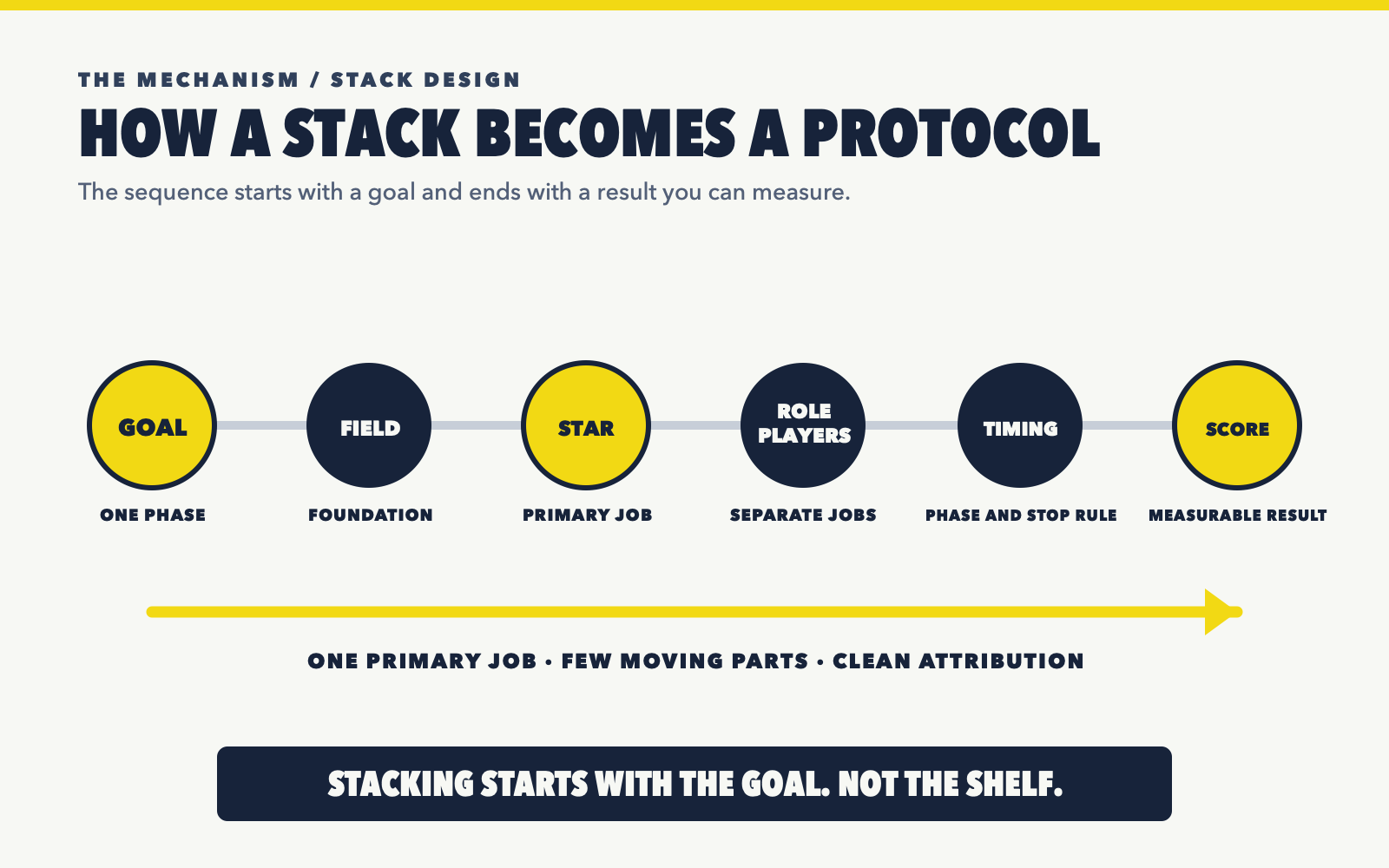 THE MECHANISM / STACK DESIGN

HOW A STACK BECOMES A PROTOCOL

The sequence starts with a goal and ends with a result you can measure.

GOAL
ONE PHASE

FIELD
FOUNDATION

STAR
PRIMARY JOB

ROLE PLAYERS
SEPARATE JOBS

TIMING
PHASE AND STOP RULE

SCORE
MEASURABLE RESULT

ONE PRIMARY JOB • FEW MOVING PARTS • CLEAN ATTRIBUTION

STACKING STARTS WITH THE GOAL. NOT THE SHELF.